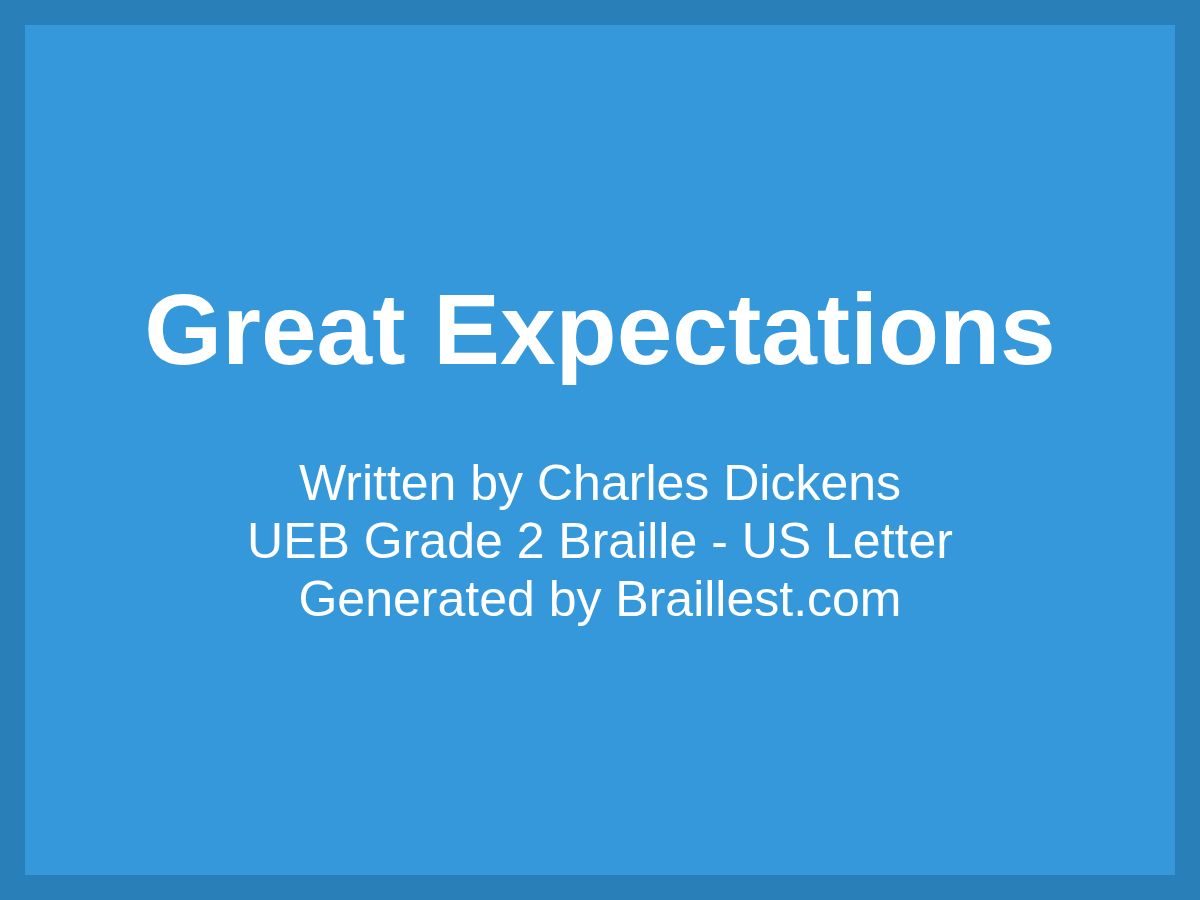 Great Expectations

Written by Charles Dickens
UEB Grade 2 Braille - US Letter
Generated by Braillest.com